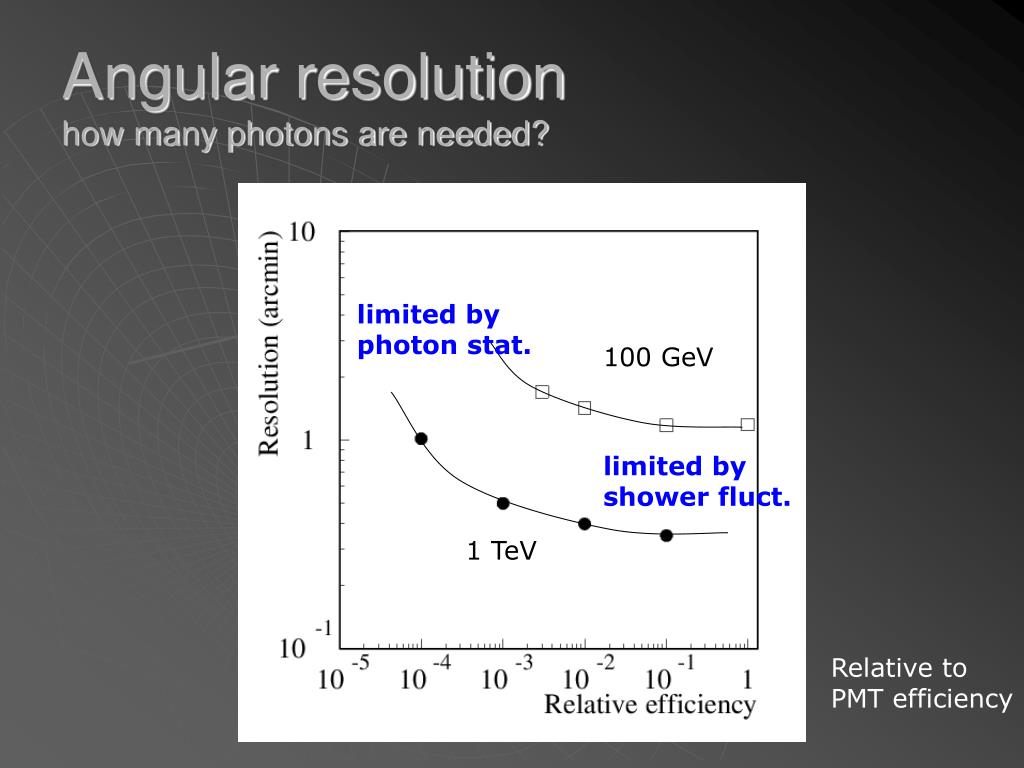 Angular resolution
how many photons are needed?

Resolution (arcmin)
10
1
$10^{-1}$

limited by photon stat.

100 GeV

limited by shower fluct.

1 TeV

$10^{-5}$ $10^{-4}$ $10^{-3}$ $10^{-2}$ $10^{-1}$ 1
Relative efficiency

Relative to PMT efficiency